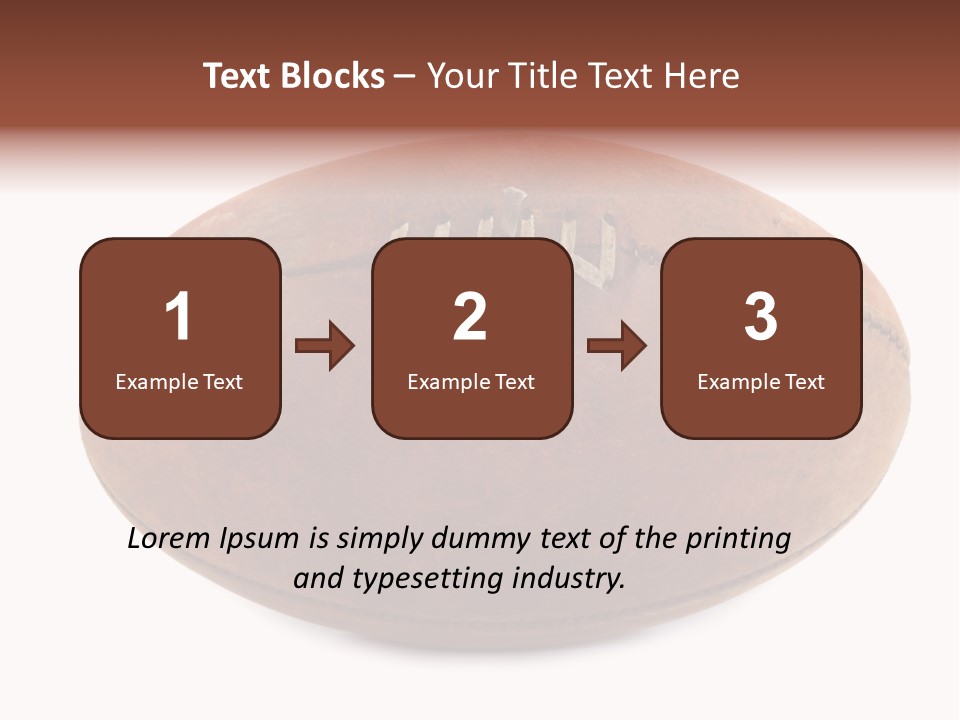 Text Blocks – Your Title Text Here

1
Example Text

2
Example Text

3
Example Text

Lorem Ipsum is simply dummy text of the printing and typesetting industry.